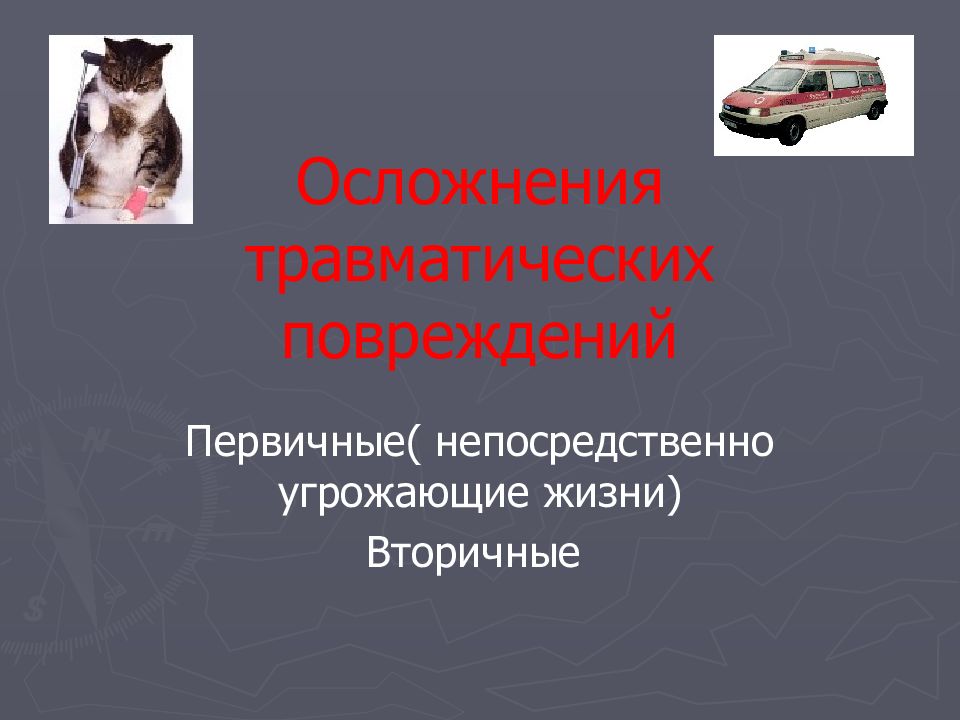 Осложнения травматических повреждений

Первичные( непосредственно угрожающие жизни)

Вторичные